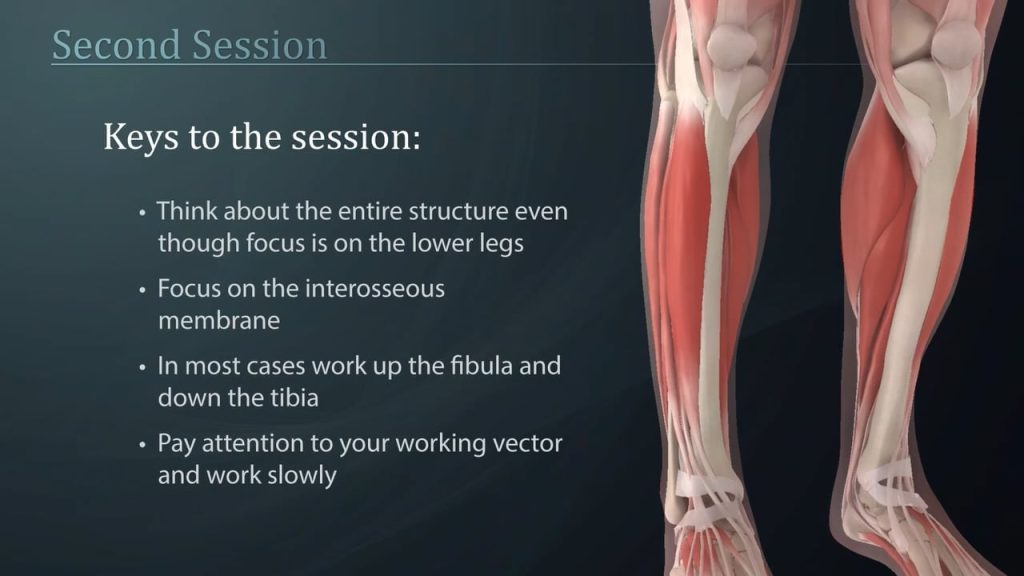 Second Session

Keys to the session:

• Think about the entire structure even though focus is on the lower legs

• Focus on the interosseous membrane

• In most cases work up the fibula and down the tibia

• Pay attention to your working vector and work slowly